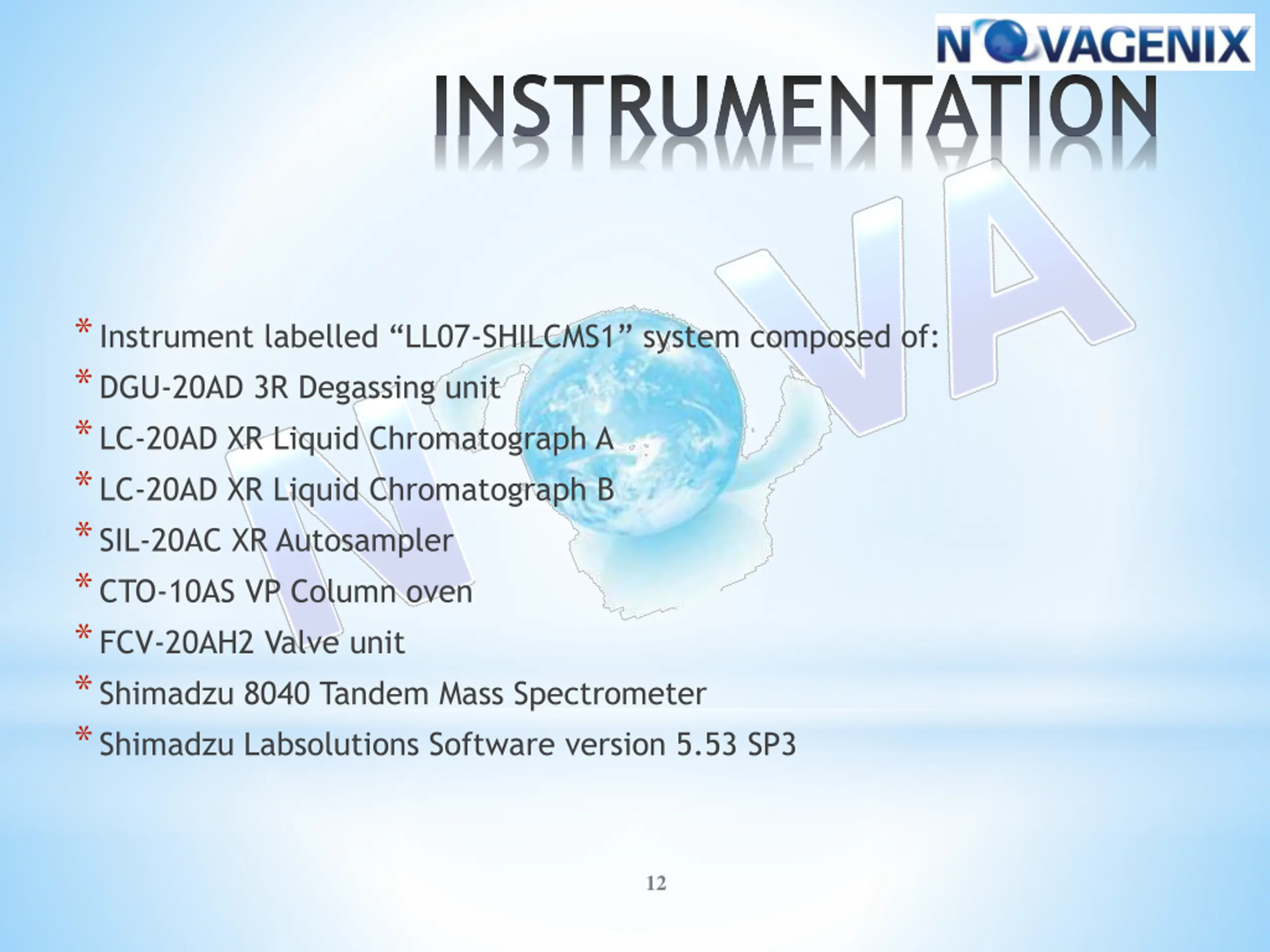 NOVAGENIX

INSTRUMENTATION

NOVA

* Instrument labelled “LL07-SHILCMS1” system composed of:
* DGU-20AD 3R Degassing unit
* LC-20AD XR Liquid Chromatograph A
* LC-20AD XR Liquid Chromatograph B
* SIL-20AC XR Autosampler
* CTO-10AS VP Column oven
* FCV-20AH2 Valve unit
* Shimadzu 8040 Tandem Mass Spectrometer
* Shimadzu Labsolutions Software version 5.53 SP3

12